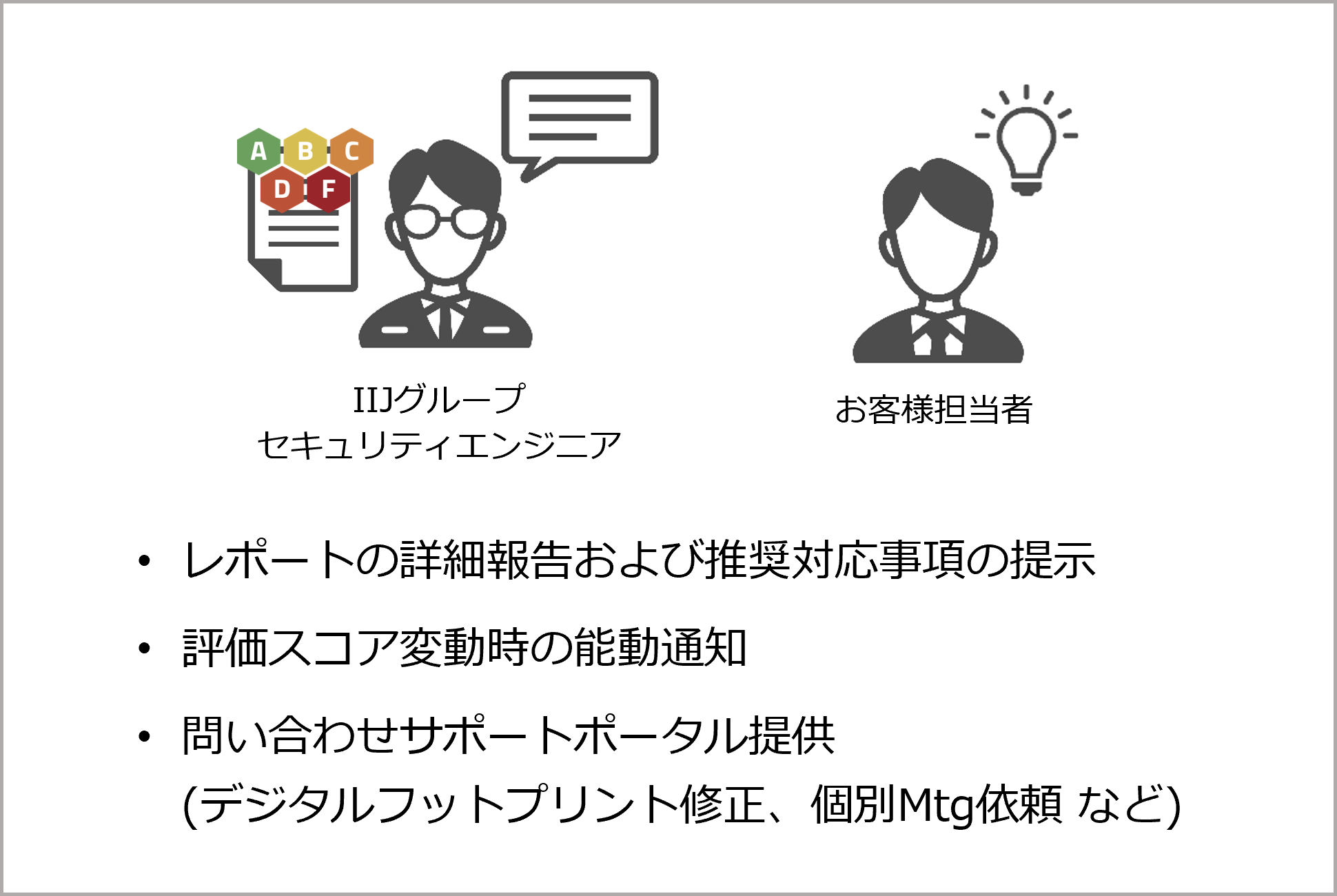 A B C
D F

IIJグループ
セキュリティエンジニア

お客様担当者

• レポートの詳細報告および推奨対応事項の提示
• 評価スコア変動時の能動通知
• 問い合わせサポートポータル提供
(デジタルフットプリント修正、個別Mtg依頼 など)